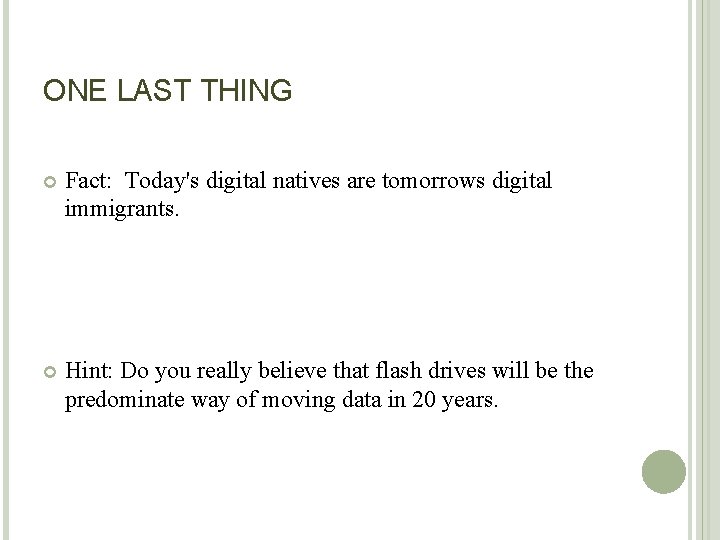 ONE LAST THING

Fact:  Today's digital natives are tomorrows digital immigrants.

Hint: Do you really believe that flash drives will be the predominate way of moving data in 20 years.